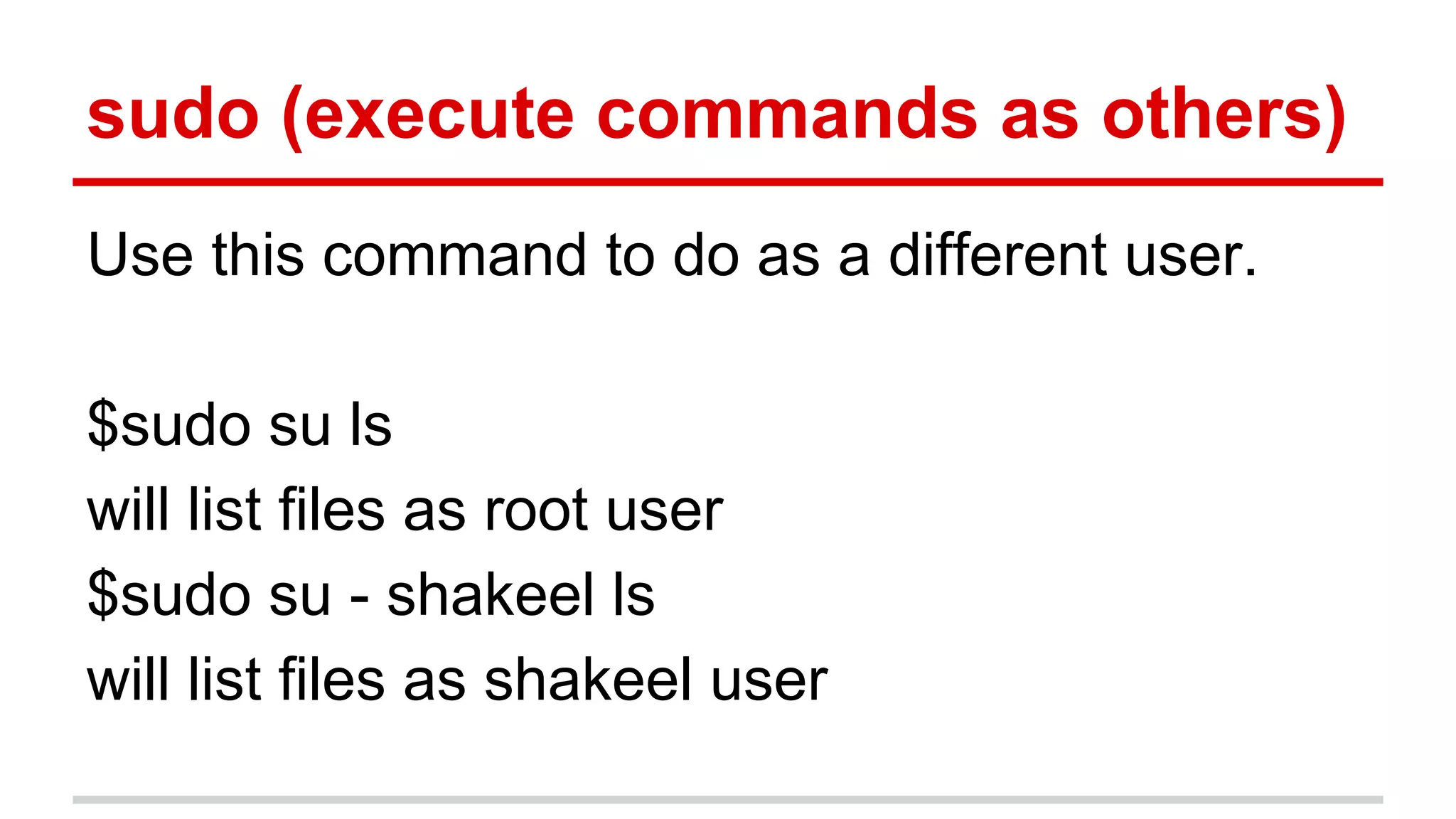 sudo (execute commands as others)

Use this command to do as a different user.

\$sudo su ls
will list files as root user
\$sudo su - shakeel ls
will list files as shakeel user